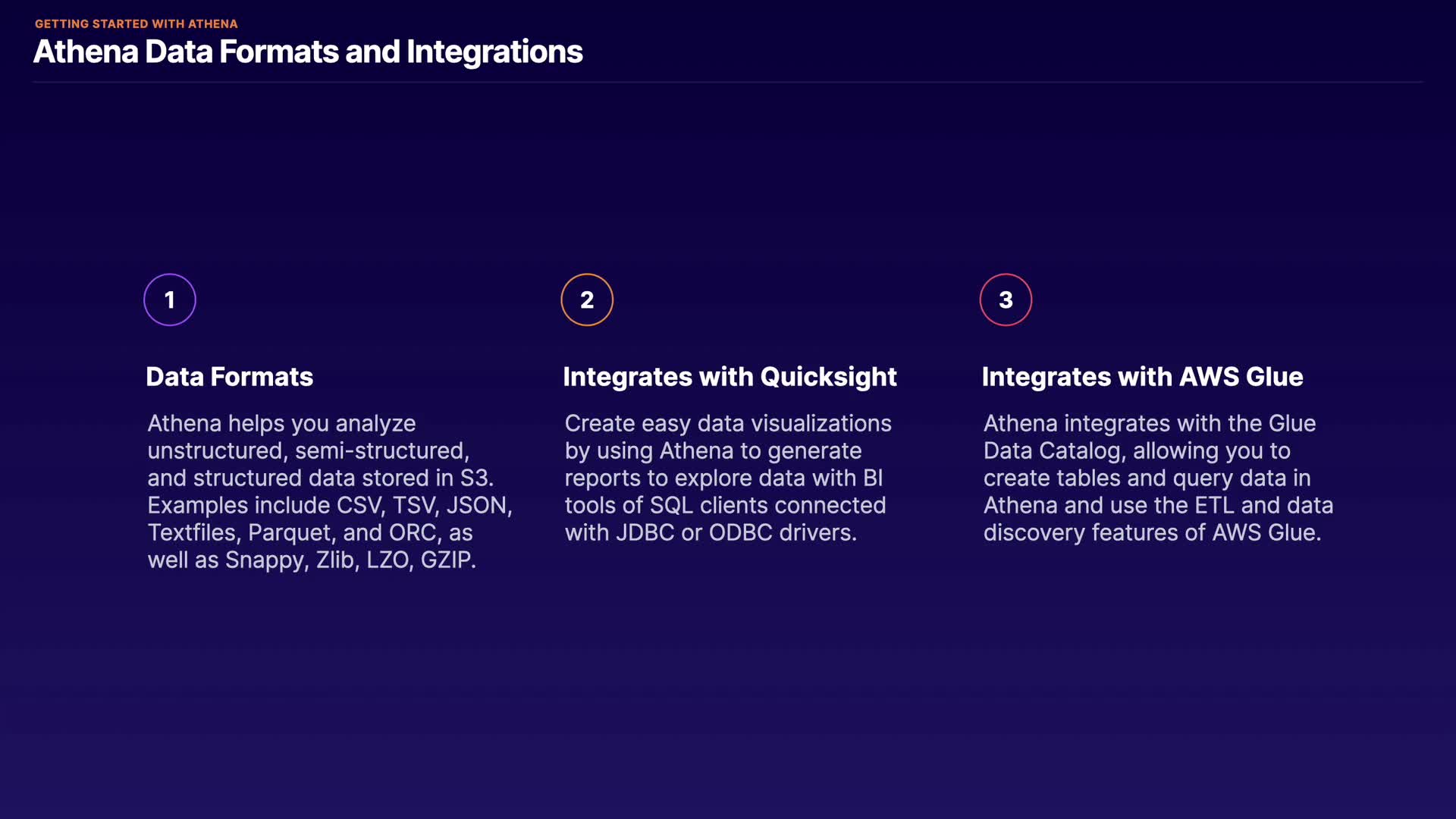 GETTING STARTED WITH ATHENA

Athena Data Formats and Integrations

1

Data Formats

Athena helps you analyze unstructured, semi-structured, and structured data stored in S3. Examples include CSV, TSV, JSON, Textfiles, Parquet, and ORC, as well as Snappy, Zlib, LZO, GZIP.

2

Integrates with Quicksight

Create easy data visualizations by using Athena to generate reports to explore data with BI tools of SQL clients connected with JDBC or ODBC drivers.

3

Integrates with AWS Glue

Athena integrates with the Glue Data Catalog, allowing you to create tables and query data in Athena and use the ETL and data discovery features of AWS Glue.